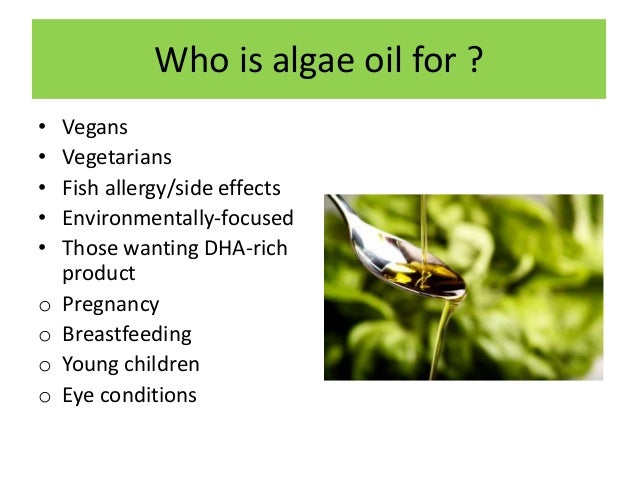 Who is algae oil for ?

• Vegans
• Vegetarians
• Fish allergy/side effects
• Environmentally-focused
• Those wanting DHA-rich product
o Pregnancy
o Breastfeeding
o Young children
o Eye conditions